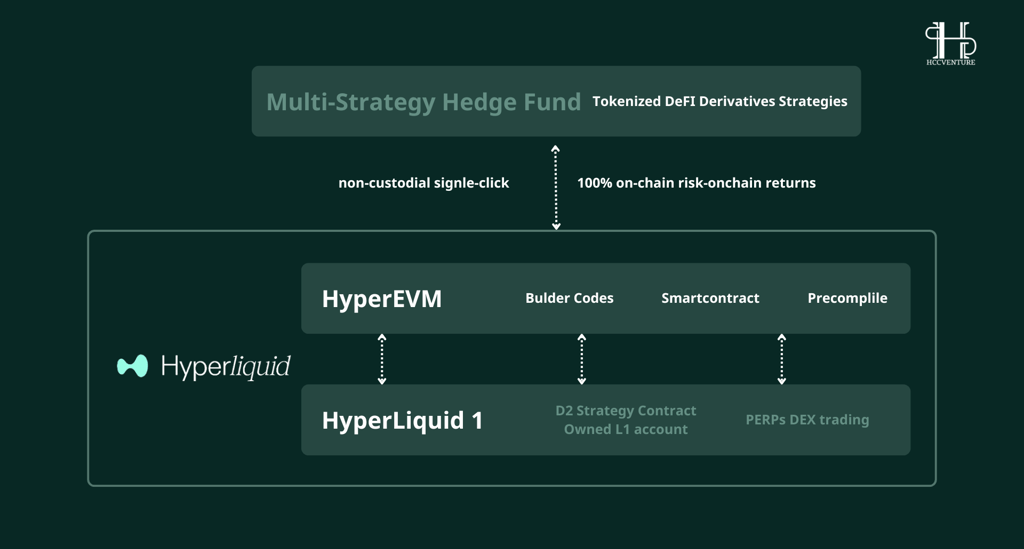 HCCVENTURE

Multi-Strategy Hedge Fund Tokenized DeFI Derivatives Strategies

non-custodial signle-click

100% on-chain risk-onchain returns

Hyperliquid

HyperEVM

Bulder Codes

Smartcontract

Precomplile

HyperLiquid 1

D2 Strategy Contract Owned L1 account

PERPs DEX trading